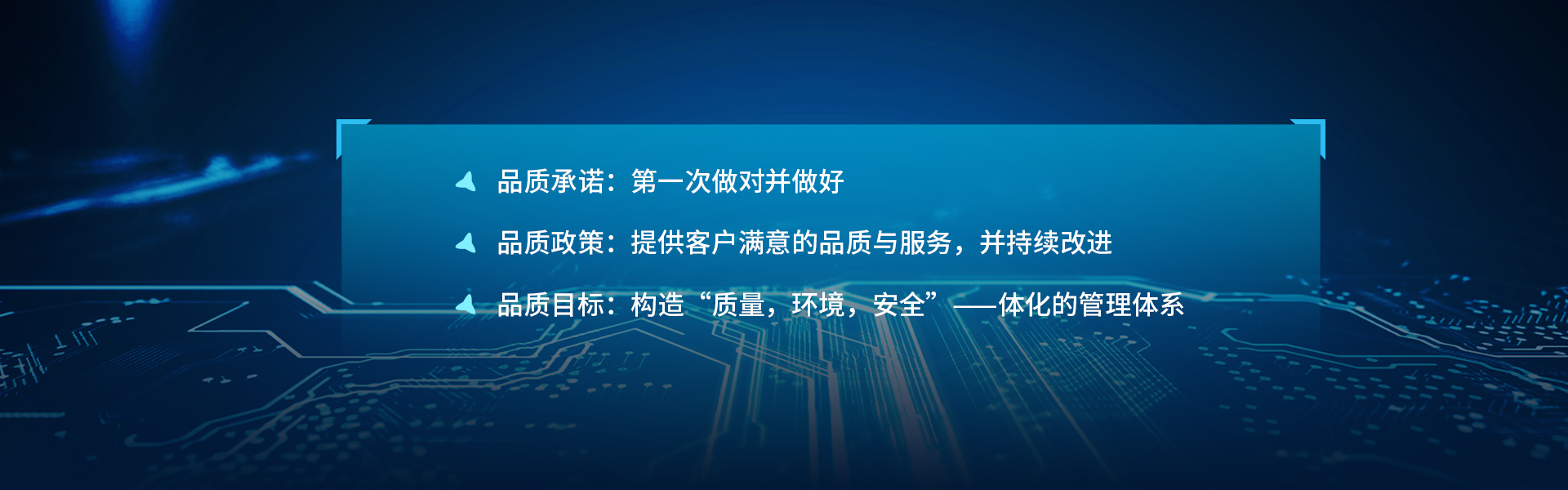 品质承诺：第一次做对并做好

品质政策：提供客户满意的品质与服务，并持续改进

品质目标：构造“质量，环境，安全”——体化的管理体系